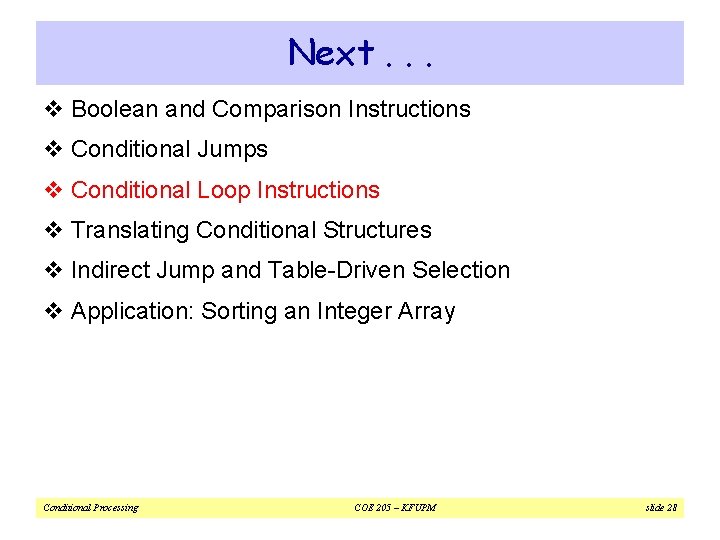 Next . . .

❖ Boolean and Comparison Instructions

❖ Conditional Jumps

❖ Conditional Loop Instructions

❖ Translating Conditional Structures

❖ Indirect Jump and Table-Driven Selection

❖ Application: Sorting an Integer Array

Conditional Processing COE 205 – KFUPM slide 28